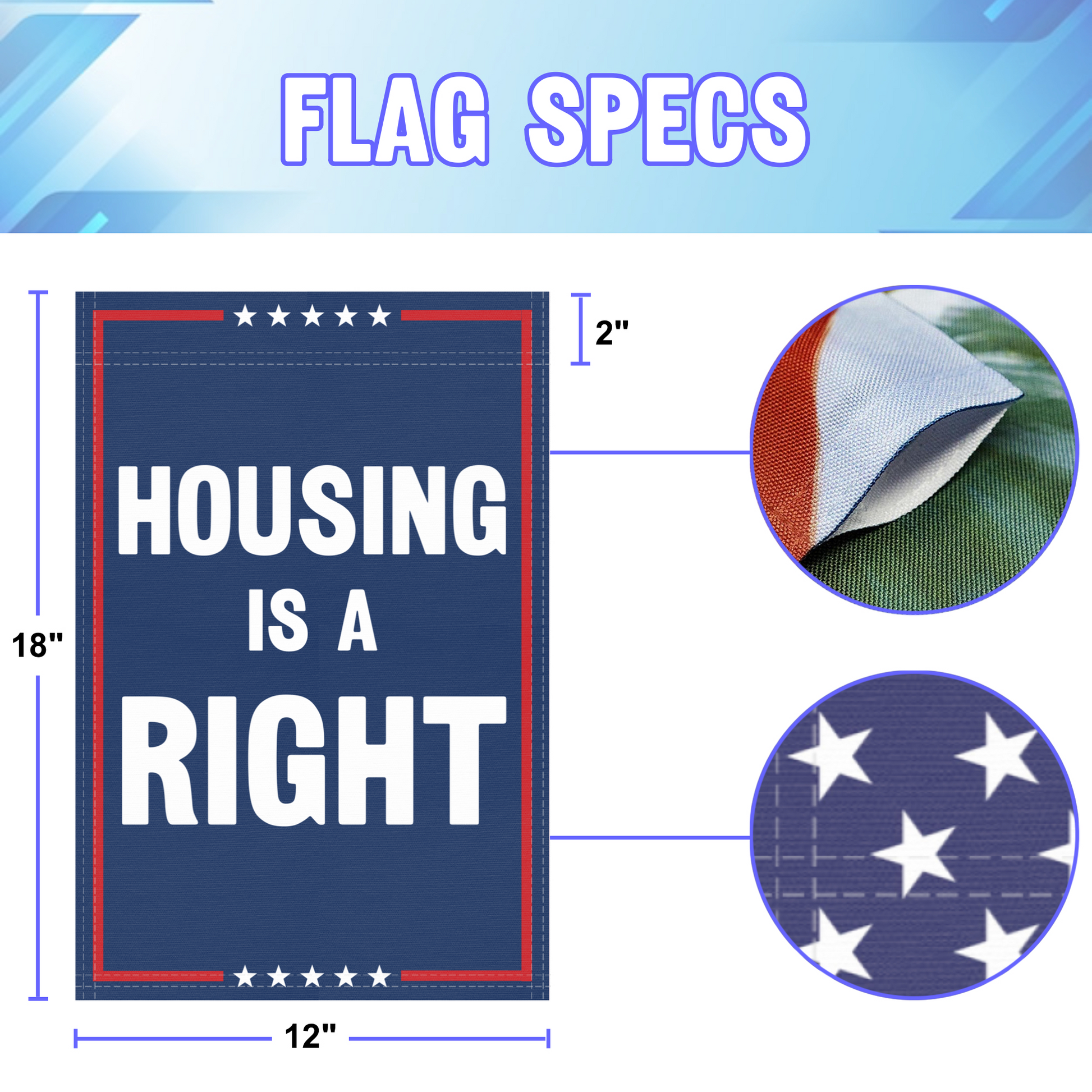 FLAG SPECS

18"

2"

HOUSING IS A RIGHT

12"